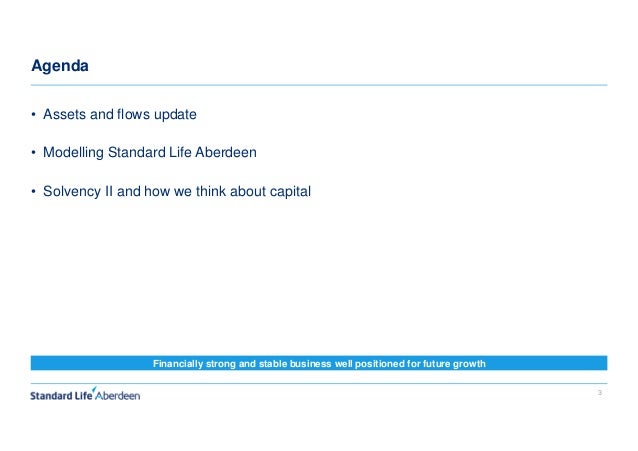 Agenda

• Assets and flows update

• Modelling Standard Life Aberdeen

• Solvency II and how we think about capital

Financially strong and stable business well positioned for future growth

Standard Life Aberdeen

3